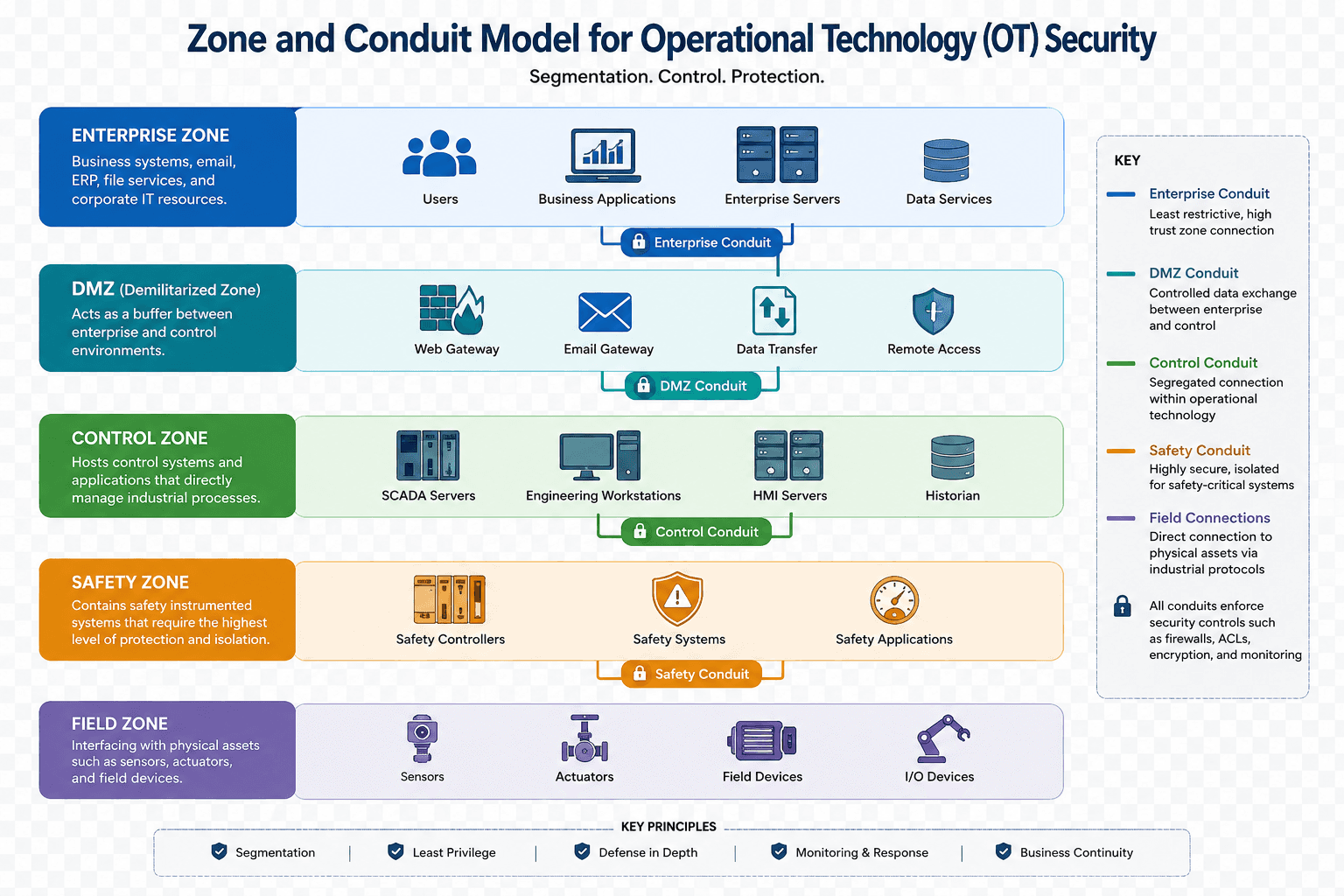 Zone and Conduit Model for Operational Technology (OT) Security

Segmentation. Control. Protection.

ENTERPRISE ZONE
Business systems, email, ERP, file services, and corporate IT resources.

Users
Business Applications
Enterprise Servers
Data Services

Enterprise Conduit

DMZ (Demilitarized Zone)
Acts as a buffer between enterprise and control environments.

Web Gateway
Email Gateway
Data Transfer
Remote Access

DMZ Conduit

CONTROL ZONE
Hosts control systems and applications that directly manage industrial processes.

SCADA Servers
Engineering Workstations
HMI Servers
Historian

Control Conduit

SAFETY ZONE
Contains safety instrumented systems that require the highest level of protection and isolation.

Safety Controllers
Safety Systems
Safety Applications

Safety Conduit

FIELD ZONE
Interfacing with physical assets such as sensors, actuators, and field devices.

Sensors
Actuators
Field Devices
I/O Devices

KEY

Enterprise Conduit
Least restrictive, high trust zone connection

DMZ Conduit
Controlled data exchange between enterprise and control

Control Conduit
Segregated connection within operational technology

Safety Conduit
Highly secure, isolated for safety-critical systems

Field Connections
Direct connection to physical assets via industrial protocols

All conduits enforce security controls such as firewalls, ACLs, encryption, and monitoring

KEY PRINCIPLES
Segmentation | Least Privilege | Defense in Depth | Monitoring & Response | Business Continuity